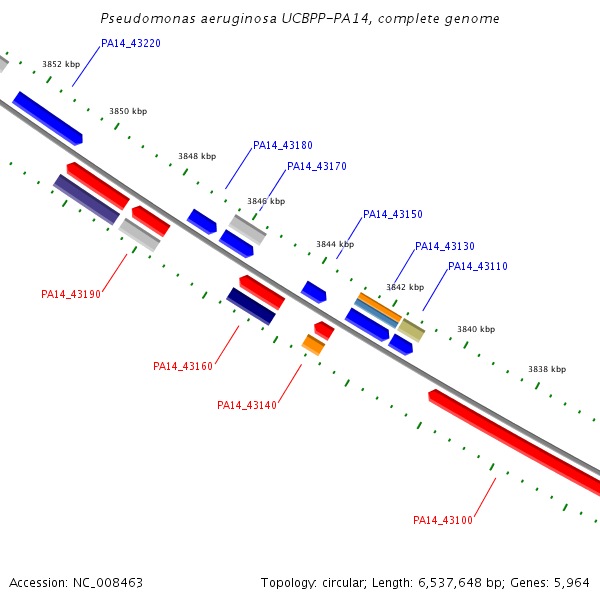 Pseudomonas aeruginosa UCBPP-PA14, complete genome

PA14_43220
3852 kbp
3850 kbp
3848 kbp
PA14_43180
PA14_43170
3846 kbp
PA14_43150
3844 kbp
PA14_43130
PA14_43110
3842 kbp
3840 kbp
3838 kbp
PA14_43190
PA14_43160
PA14_43140
PA14_43100

Accession: NC_008463

Topology: circular; Length: 6,537,648 bp; Genes: 5,964